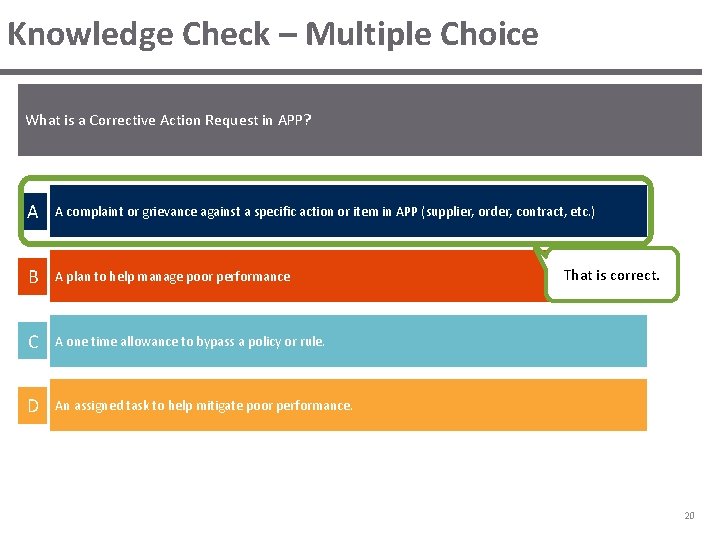 Knowledge Check – Multiple Choice

What is a Corrective Action Request in APP?

A A complaint or grievance against a specific action or item in APP (supplier, order, contract, etc.)

That is correct.

B A plan to help manage poor performance

C A one time allowance to bypass a policy or rule.

D An assigned task to help mitigate poor performance.

20